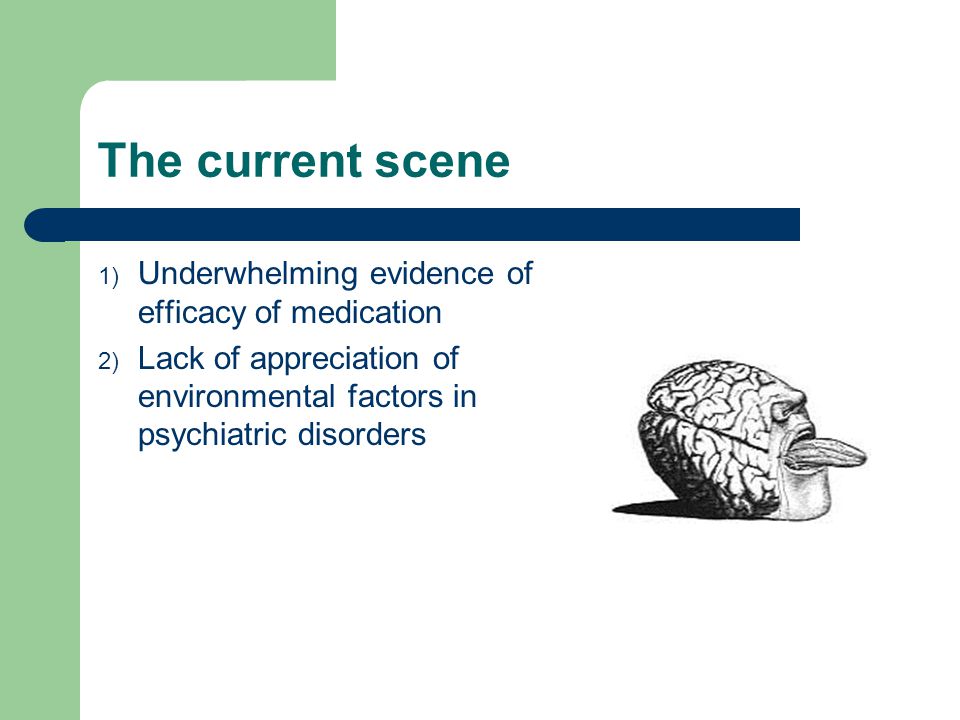 The current scene

1) Underwhelming evidence of efficacy of medication

2) Lack of appreciation of environmental factors in psychiatric disorders